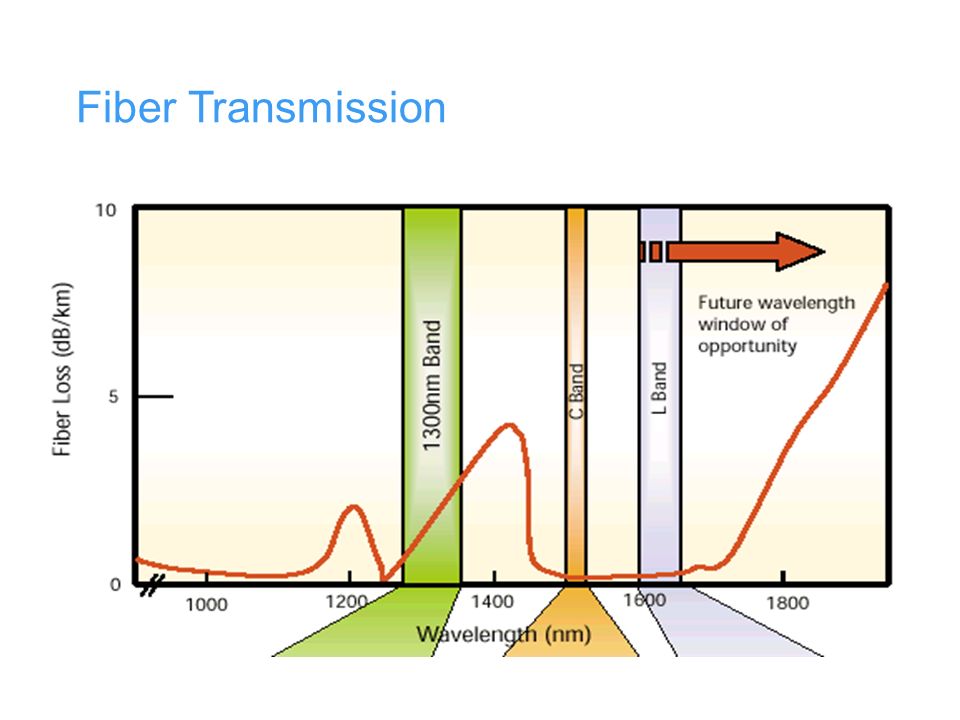 Fiber Transmission

10

5

0

Fiber Loss (dB/km)

1300nm Band

C Band

L Band

Future wavelength window of opportunity

1000

1200

1400

1600

1800

Wavelength (nm)